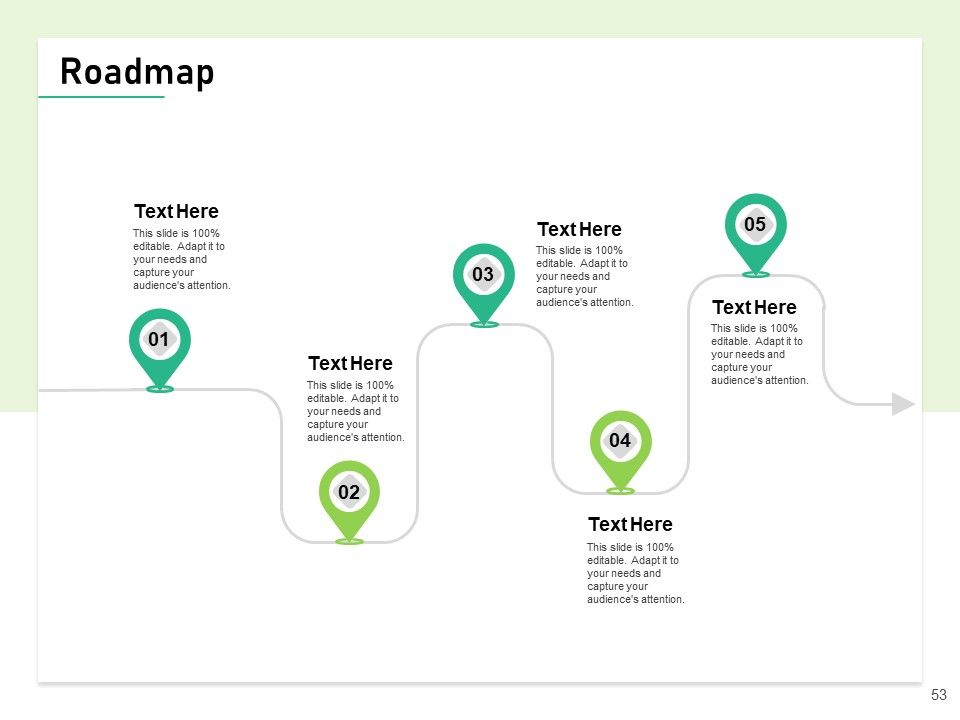 Roadmap

Text Here

This slide is 100% editable. Adapt it to your needs and capture your audience's attention.

01

Text Here

This slide is 100% editable. Adapt it to your needs and capture your audience's attention.

02

03

Text Here

This slide is 100% editable. Adapt it to your needs and capture your audience's attention.

04

Text Here

This slide is 100% editable. Adapt it to your needs and capture your audience's attention.

05

Text Here

This slide is 100% editable. Adapt it to your needs and capture your audience's attention.

53